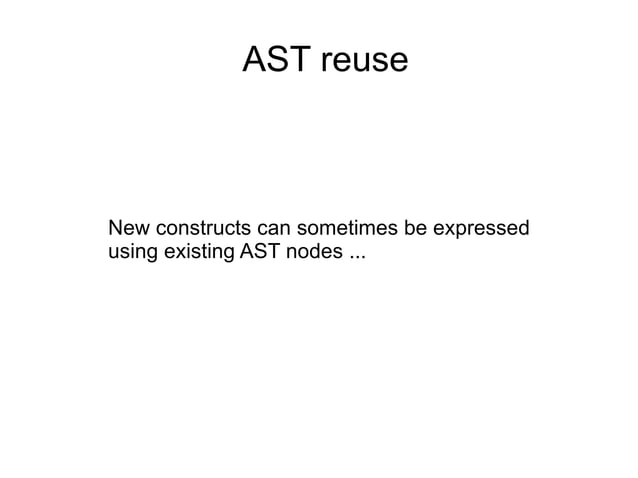 AST reuse

New constructs can sometimes be expressed using existing AST nodes ...